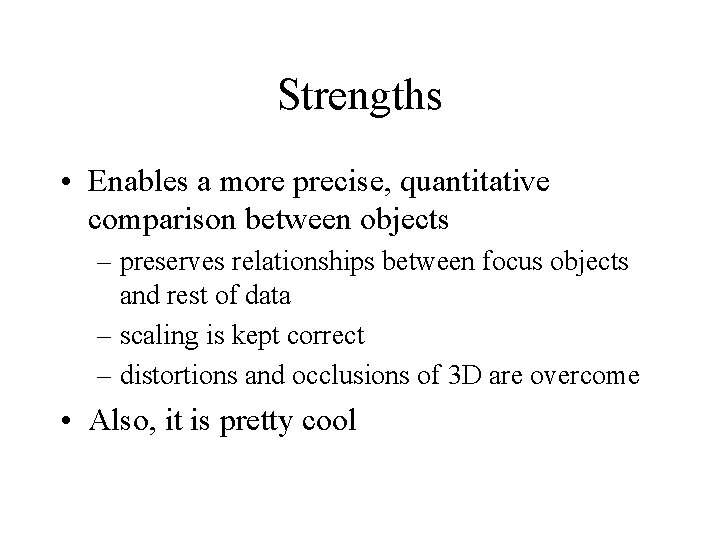 Strengths

• Enables a more precise, quantitative comparison between objects
– preserves relationships between focus objects and rest of data
– scaling is kept correct
– distortions and occlusions of 3D are overcome

• Also, it is pretty cool